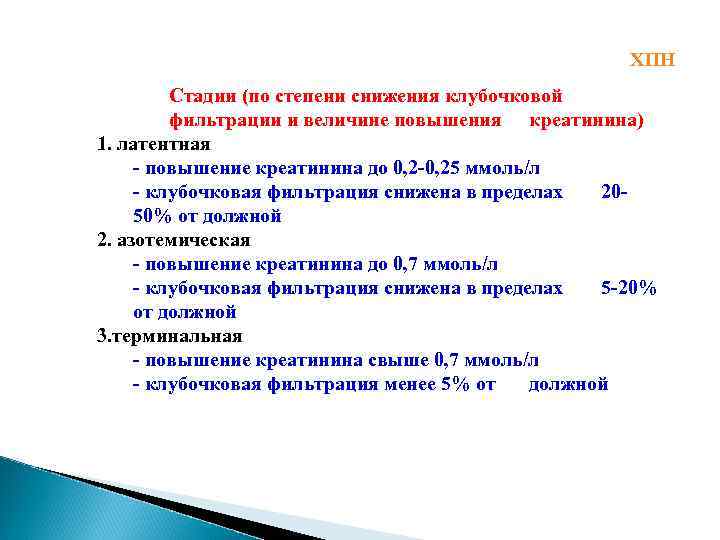 ХПН

Стадии (по степени снижения клубочковой фильтрации и величине повышения креатинина)

1. латентная
- повышение креатинина до 0,2-0,25 ммоль/л
- клубочковая фильтрация снижена в пределах 20-50% от должной

2. азотемическая
- повышение креатинина до 0,7 ммоль/л
- клубочковая фильтрация снижена в пределах 5-20% от должной

3.терминальная
- повышение креатинина свыше 0,7 ммоль/л
- клубочковая фильтрация менее 5% от должной